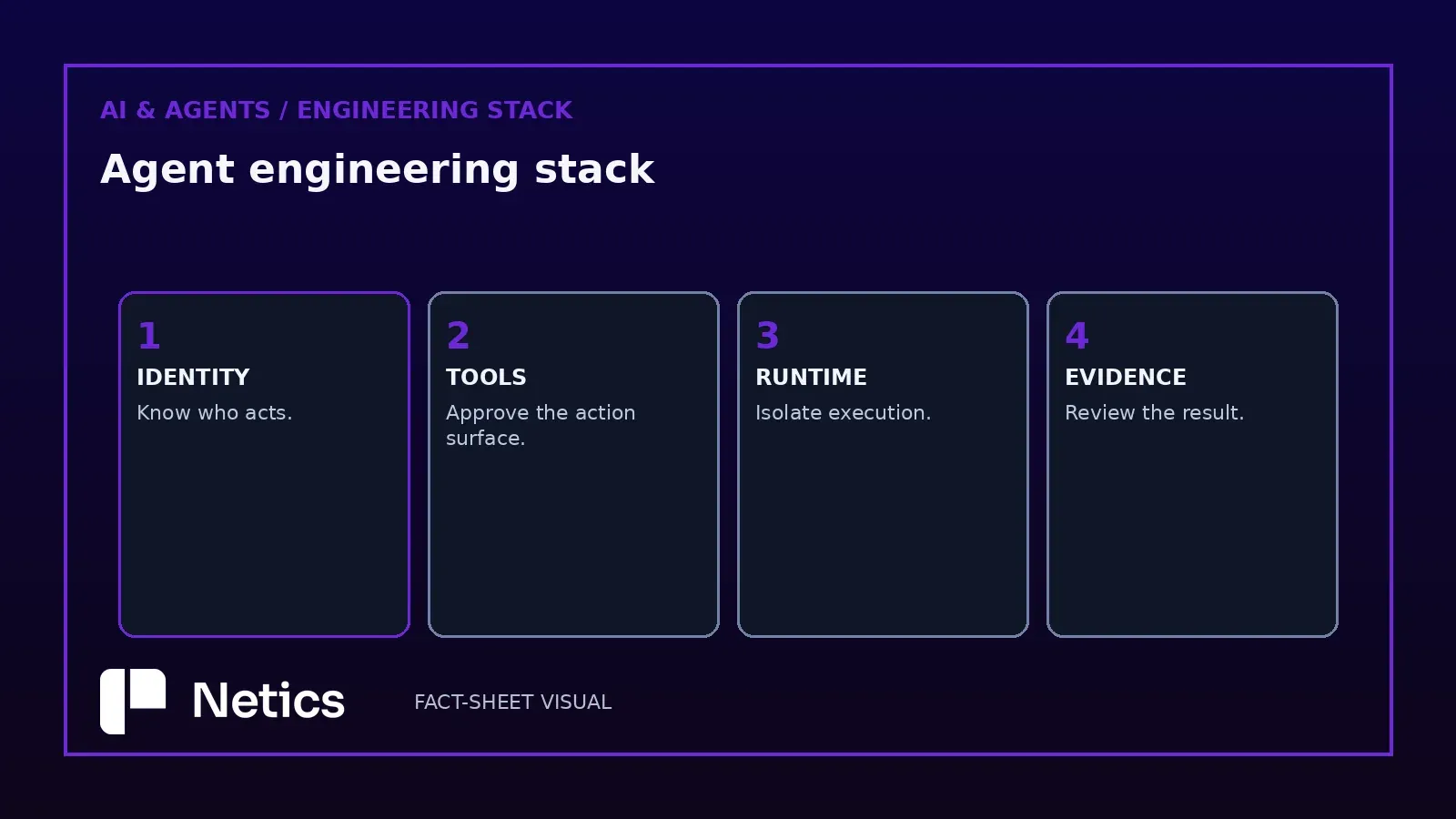 AI & AGENTS / ENGINEERING STACK

Agent engineering stack

1
IDENTITY
Know who acts.

2
TOOLS
Approve the action surface.

3
RUNTIME
Isolate execution.

4
EVIDENCE
Review the result.

Netics

FACT-SHEET VISUAL